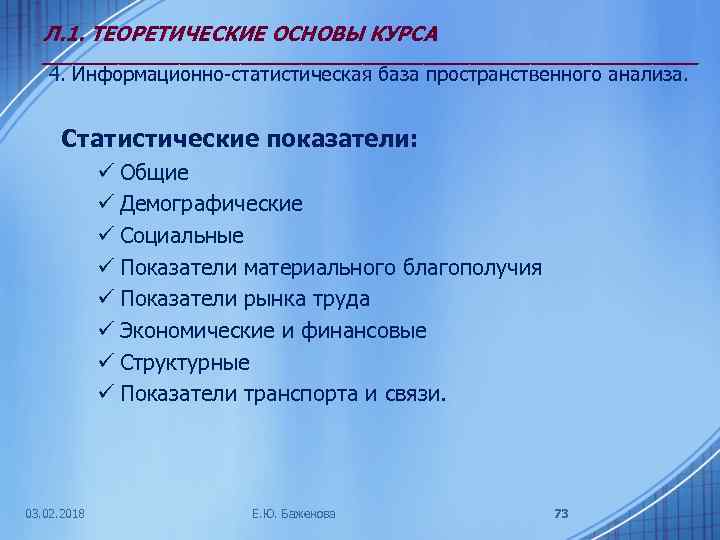 Л.1. ТЕОРЕТИЧЕСКИЕ ОСНОВЫ КУРСА

4. Информационно-статистическая база пространственного анализа.

Статистические показатели:

✓ Общие
✓ Демографические
✓ Социальные
✓ Показатели материального благополучия
✓ Показатели рынка труда
✓ Экономические и финансовые
✓ Структурные
✓ Показатели транспорта и связи.

03.02.2018

Е.Ю. Баженова

73